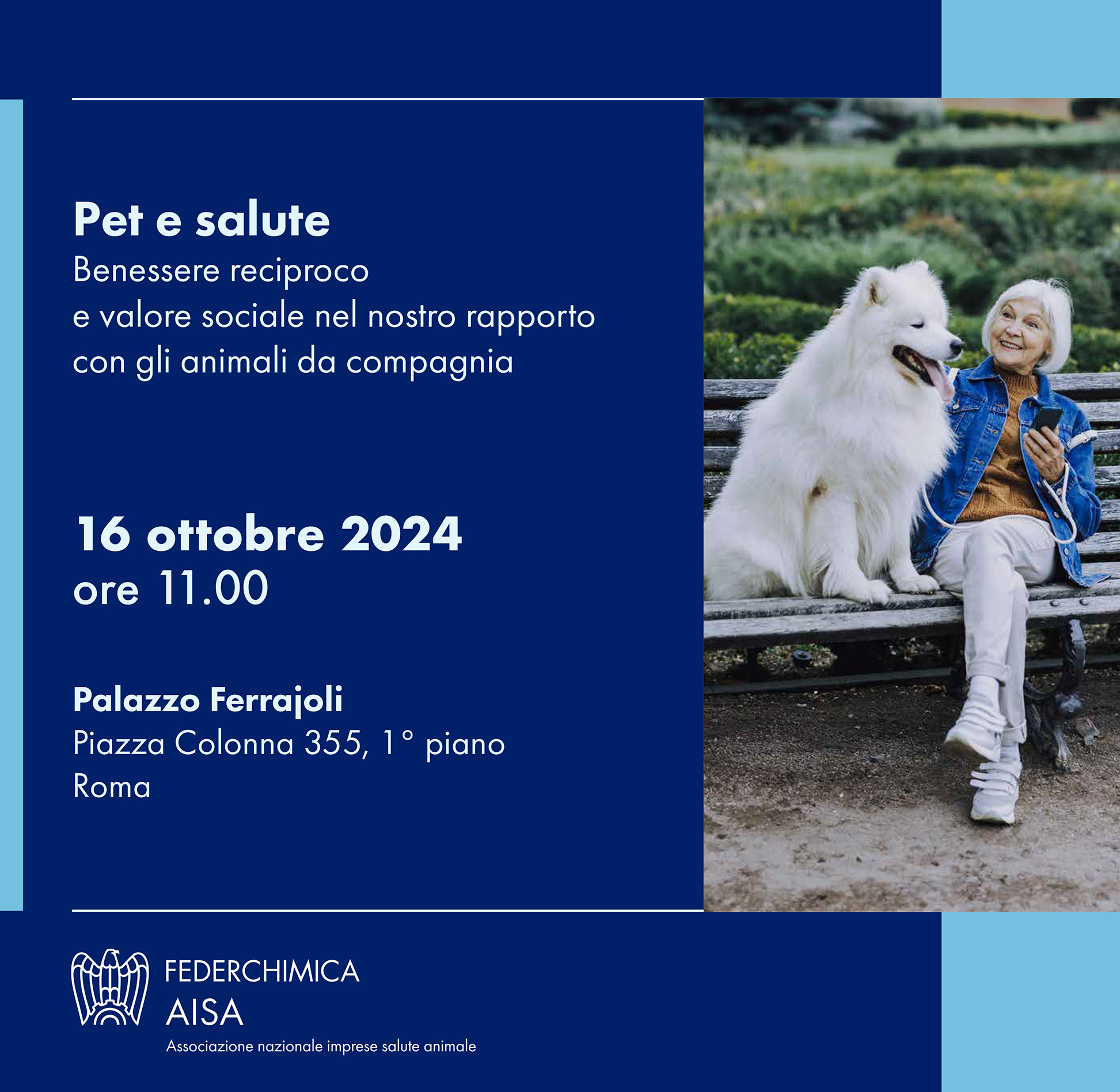 Pet e salute
Benessere reciproco e valore sociale nel nostro rapporto con gli animali da compagnia

16 ottobre 2024
ore 11.00

Palazzo Ferrajoli
Piazza Colonna 355, 1° piano
Roma

FEDERCHIMICA
AISA
Associazione nazionale imprese salute animale